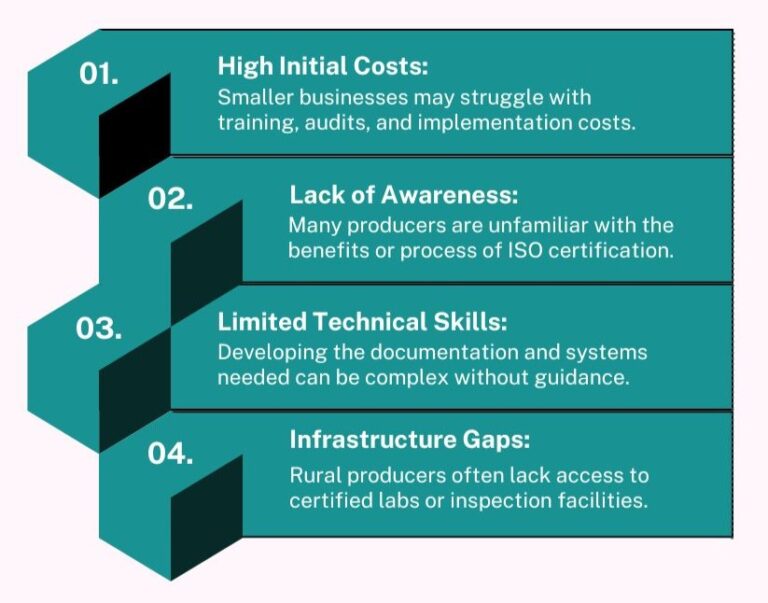 01.

High Initial Costs:
Smaller businesses may struggle with training, audits, and implementation costs.

02.

Lack of Awareness:
Many producers are unfamiliar with the benefits or process of ISO certification.

03.

Limited Technical Skills:
Developing the documentation and systems needed can be complex without guidance.

04.

Infrastructure Gaps:
Rural producers often lack access to certified labs or inspection facilities.